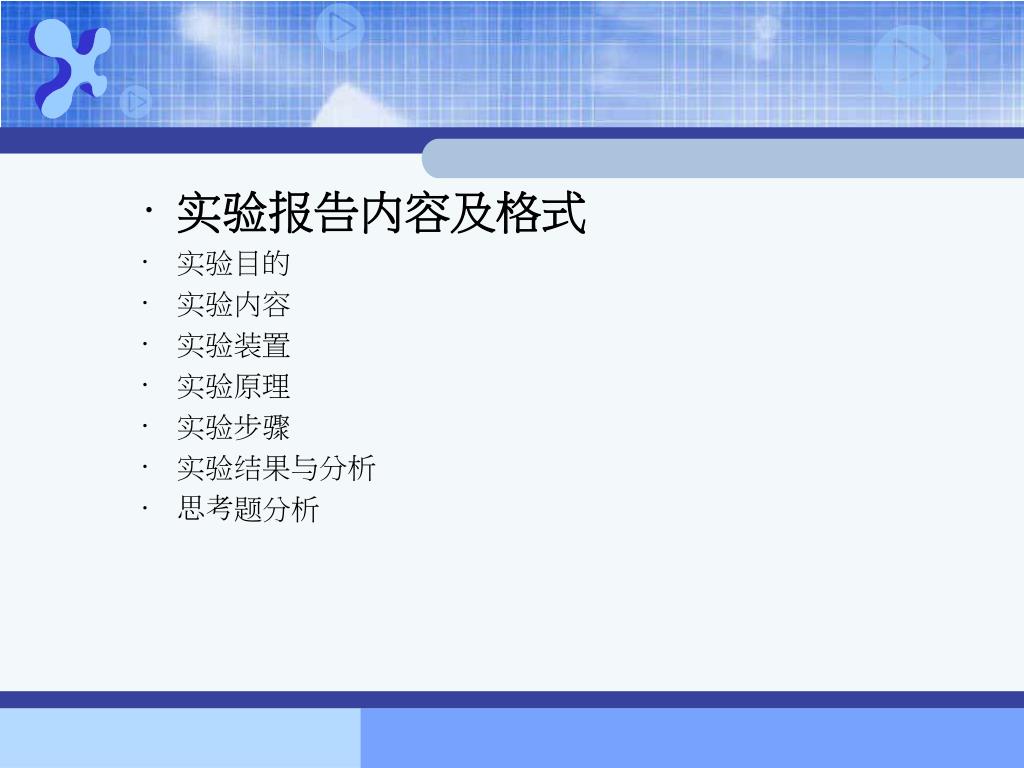 · 实验报告内容及格式
· 实验目的
· 实验内容
· 实验装置
· 实验原理
· 实验步骤
· 实验结果与分析
· 思考题分析